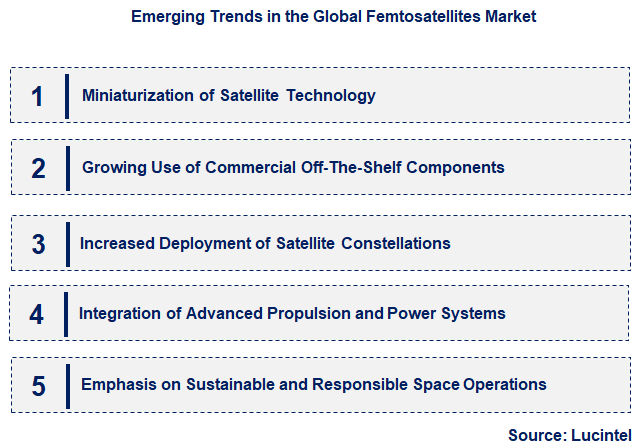 Emerging Trends in the Global Femtosatellites Market

1 Miniaturization of Satellite Technology

2 Growing Use of Commercial Off-The-Shelf Components

3 Increased Deployment of Satellite Constellations

4 Integration of Advanced Propulsion and Power Systems

5 Emphasis on Sustainable and Responsible Space Operations

Source: Lucintel